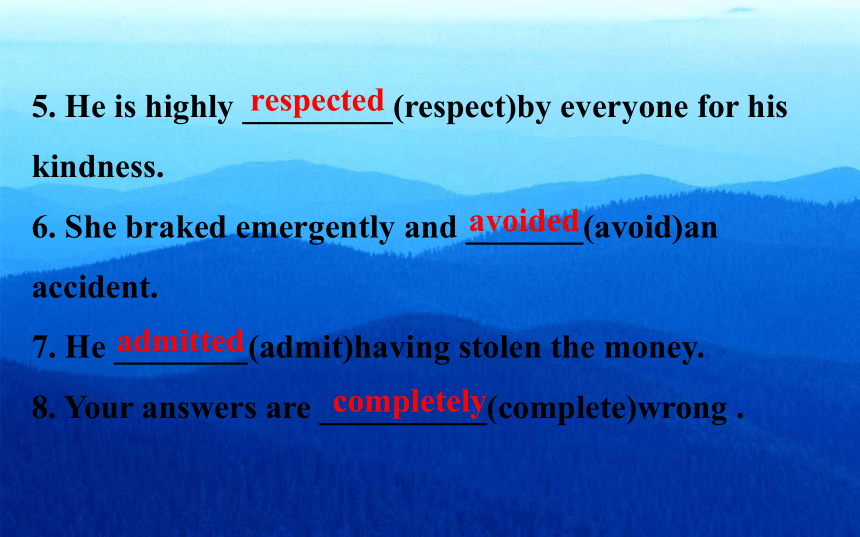 5. He is highly respected (respect)by everyone for his kindness.

6. She braked emergently and avoided (avoid)an accident.

7. He admitted (admit)having stolen the money.

8. Your answers are completely (complete)wrong .